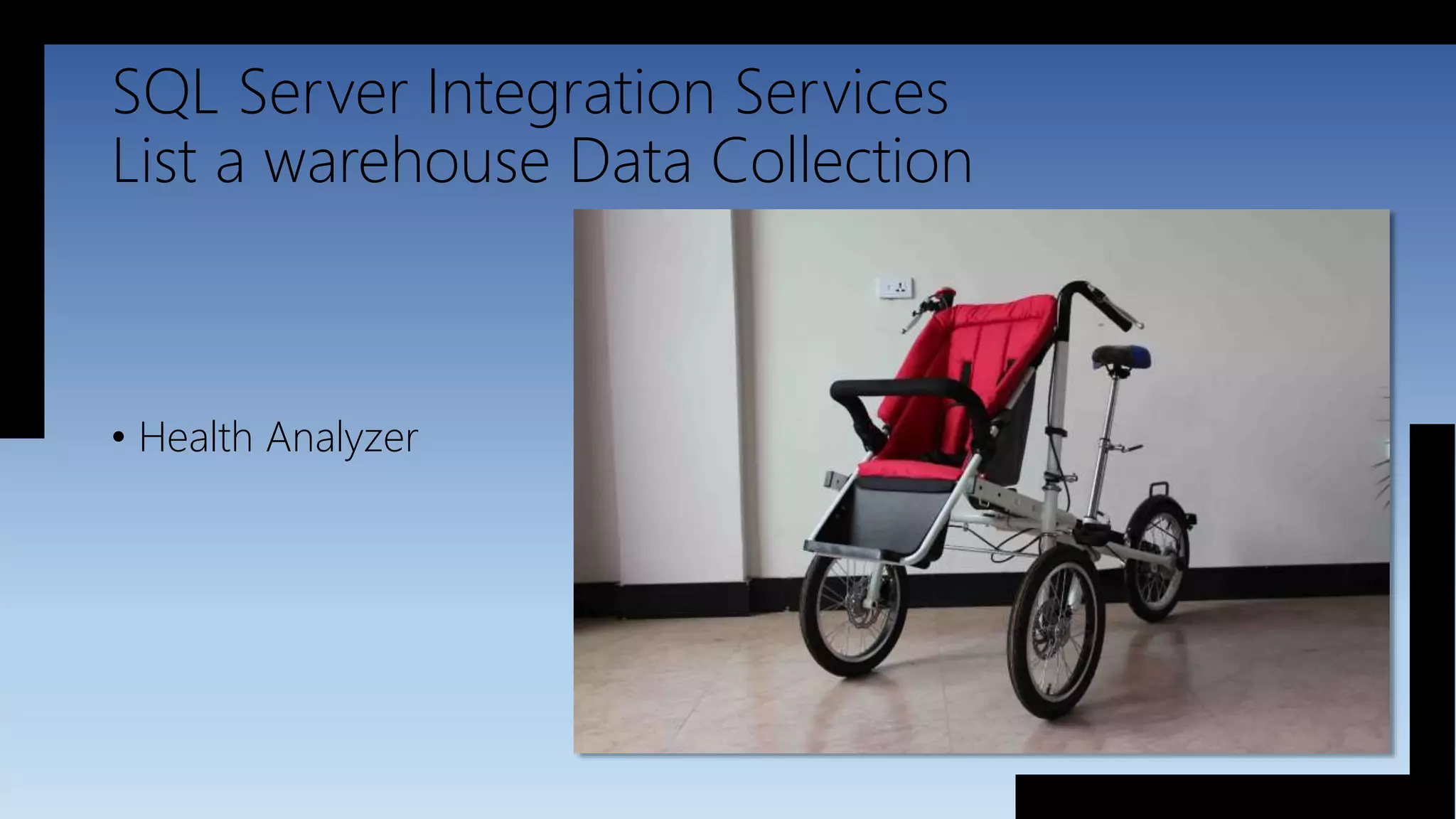 SQL Server Integration Services
List a warehouse Data Collection

• Health Analyzer